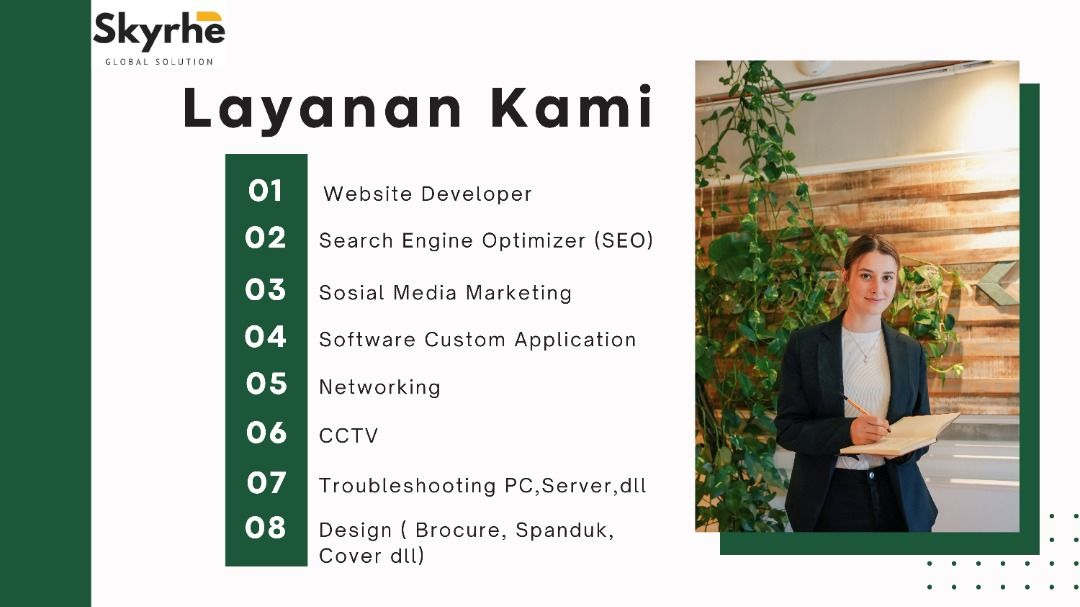 Skyrhe
GLOBAL SOLUTION

Layanan Kami

01 Website Developer
02 Search Engine Optimizer (SEO)
03 Sosial Media Marketing
04 Software Custom Application
05 Networking
06 CCTV
07 Troubleshooting PC,Server,dll
08 Design ( Brocure, Spanduk, Cover dll)